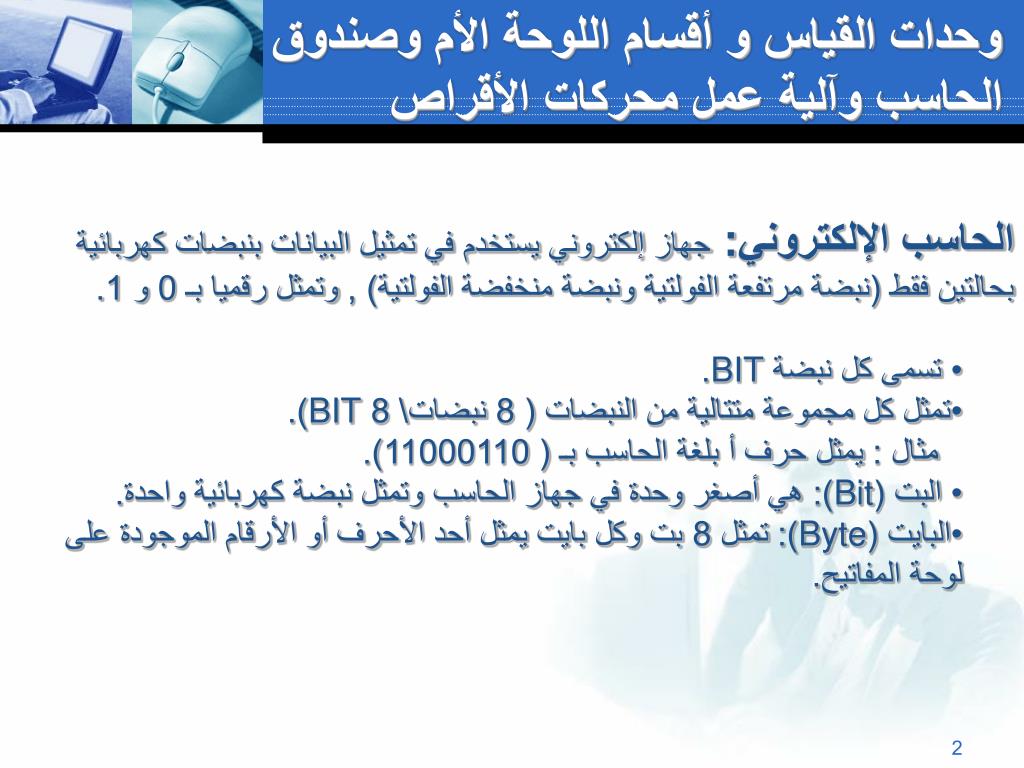 وحدات القياس و أقسام اللوحة الأم وصندوق الحاسب وآلية عمل محركات الأقراص

الحاسب الإلكتروني: جهاز إلكتروني يستخدم في تمثيل البيانات بنبضات كهربائية بحالتين فقط (نبضة مرتفعة الفولتية ونبضة منخفضة الفولتية) , وتمثل رقميا بـ 0 و 1.

• تسمى كل نبضة BIT.
•تمثل كل مجموعة متتالية من النبضات ( 8 نبضات\ 8 BIT).
مثال : يمثل حرف أ بلغة الحاسب بـ ( 11000110).
• البت (Bit): هي أصغر وحدة في جهاز الحاسب وتمثل نبضة كهربائية واحدة.
•البايت (Byte): تمثل 8 بت وكل بايت يمثل أحد الأحرف أو الأرقام الموجودة على لوحة المفاتيح.

2